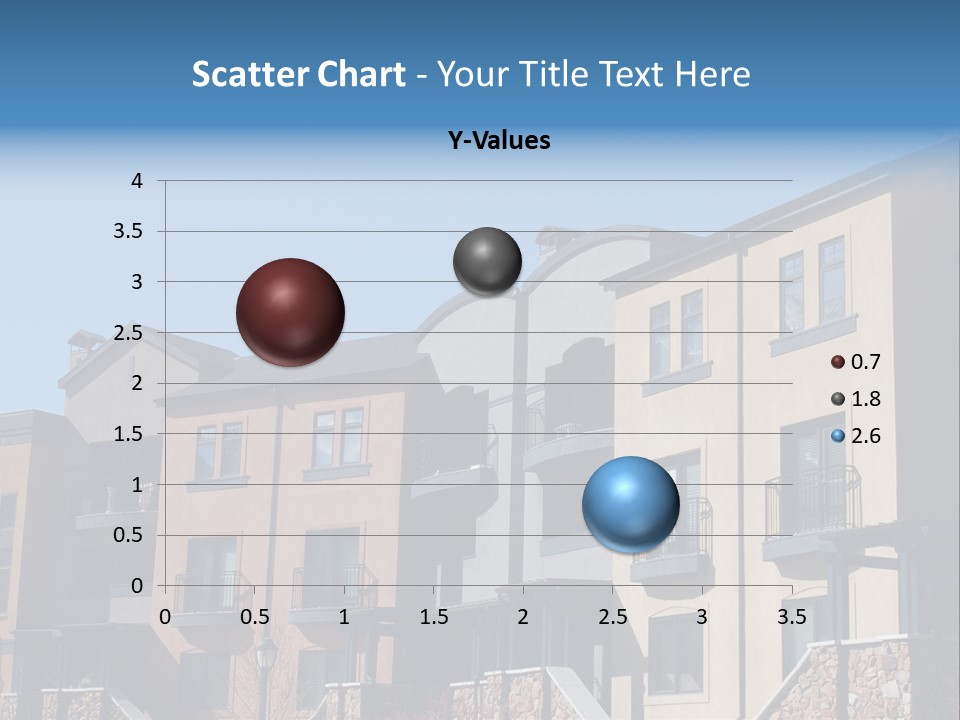 Scatter Chart - Your Title Text Here

Y-Values

4
3.5
3
2.5
2
1.5
1
0.5
0

0 0.5 1 1.5 2 2.5 3 3.5

0.7
1.8
2.6